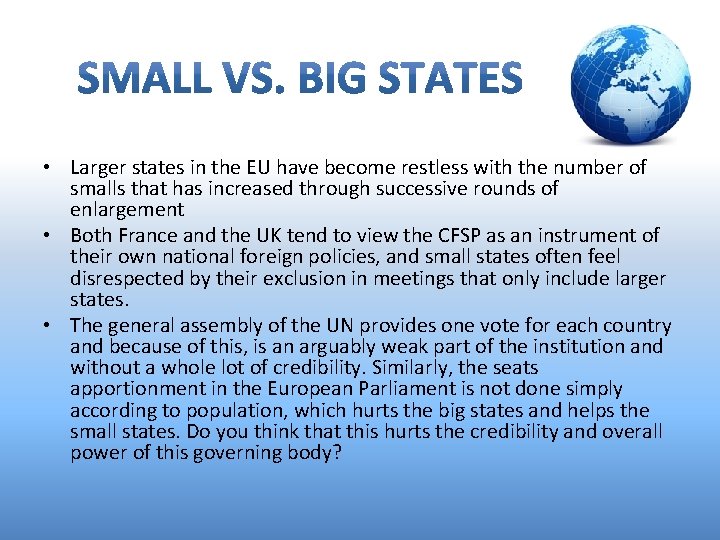 SMALL VS. BIG STATES

• Larger states in the EU have become restless with the number of smalls that has increased through successive rounds of enlargement

• Both France and the UK tend to view the CFSP as an instrument of their own national foreign policies, and small states often feel disrespected by their exclusion in meetings that only include larger states.

• The general assembly of the UN provides one vote for each country and because of this, is an arguably weak part of the institution and without a whole lot of credibility. Similarly, the seats apportionment in the European Parliament is not done simply according to population, which hurts the big states and helps the small states. Do you think that this hurts the credibility and overall power of this governing body?